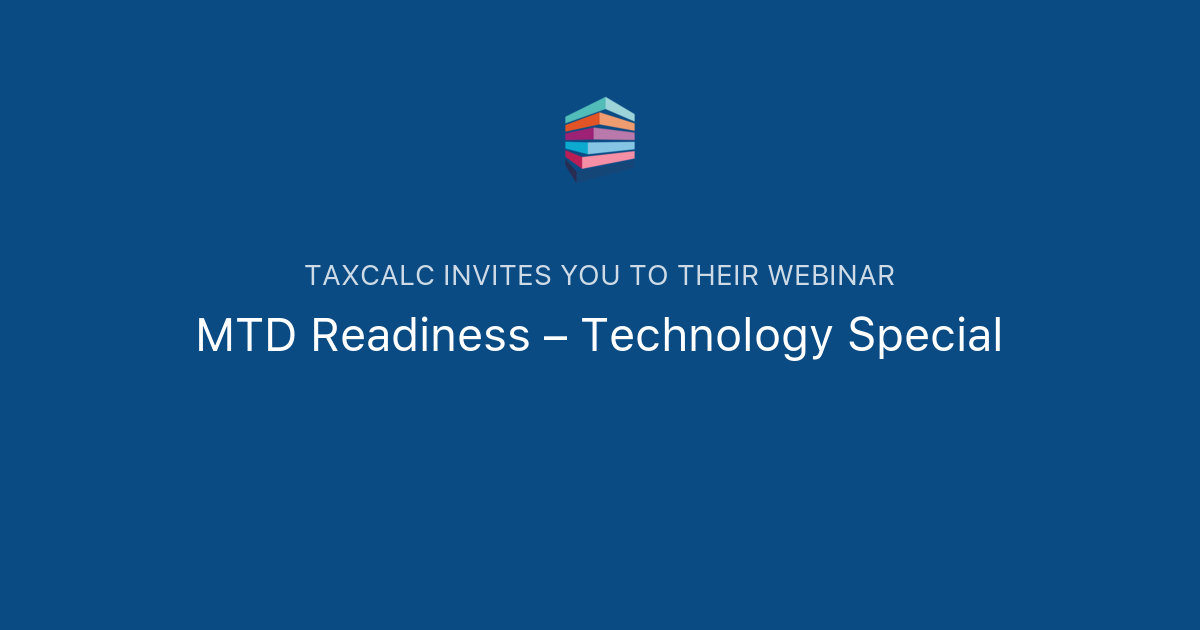 TAXCALC INVITES YOU TO THEIR WEBINAR

MTD Readiness – Technology Special